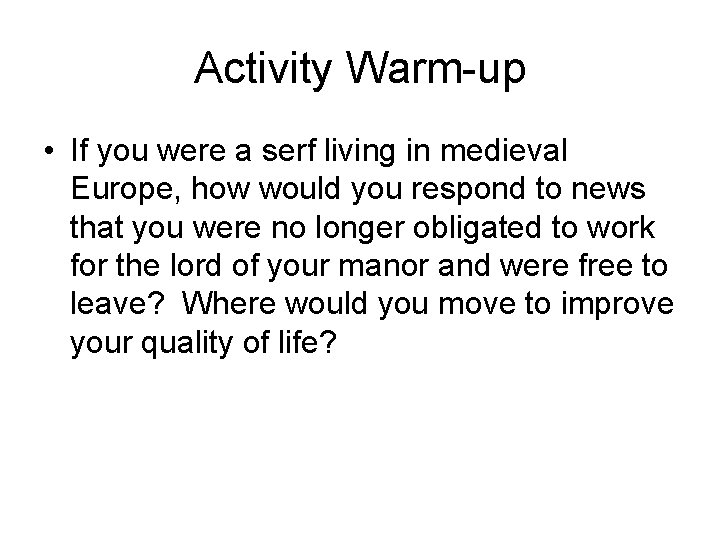 Activity Warm-up

• If you were a serf living in medieval Europe, how would you respond to news that you were no longer obligated to work for the lord of your manor and were free to leave?  Where would you move to improve your quality of life?